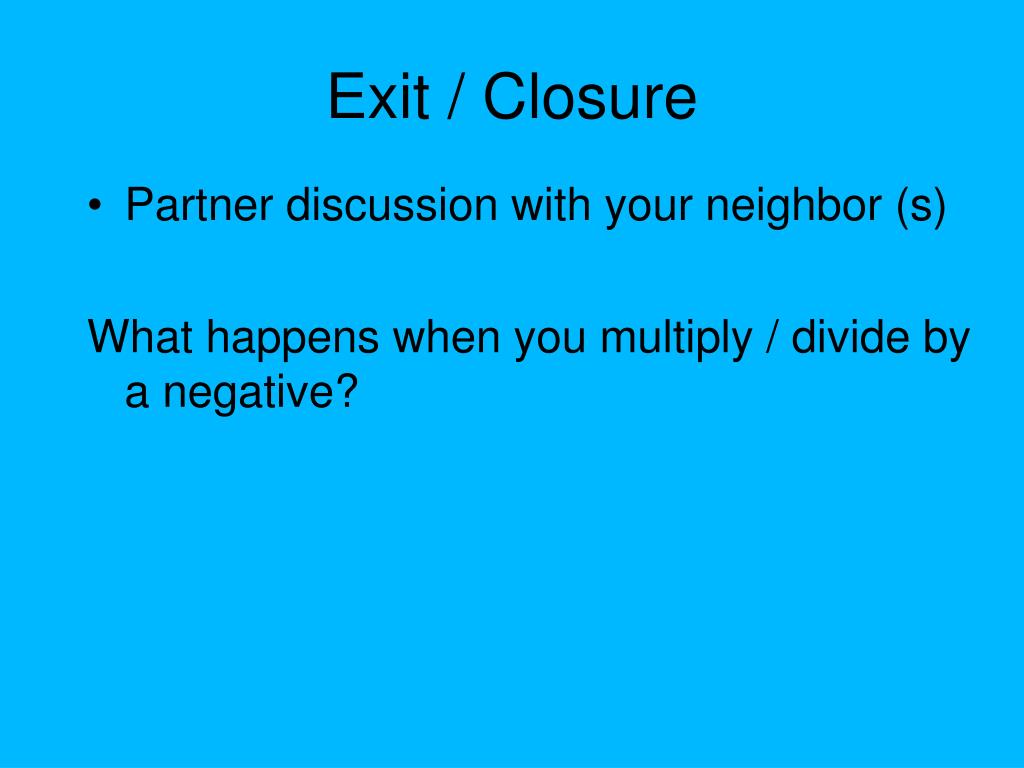 Exit / Closure

• Partner discussion with your neighbor (s)

What happens when you multiply / divide by a negative?